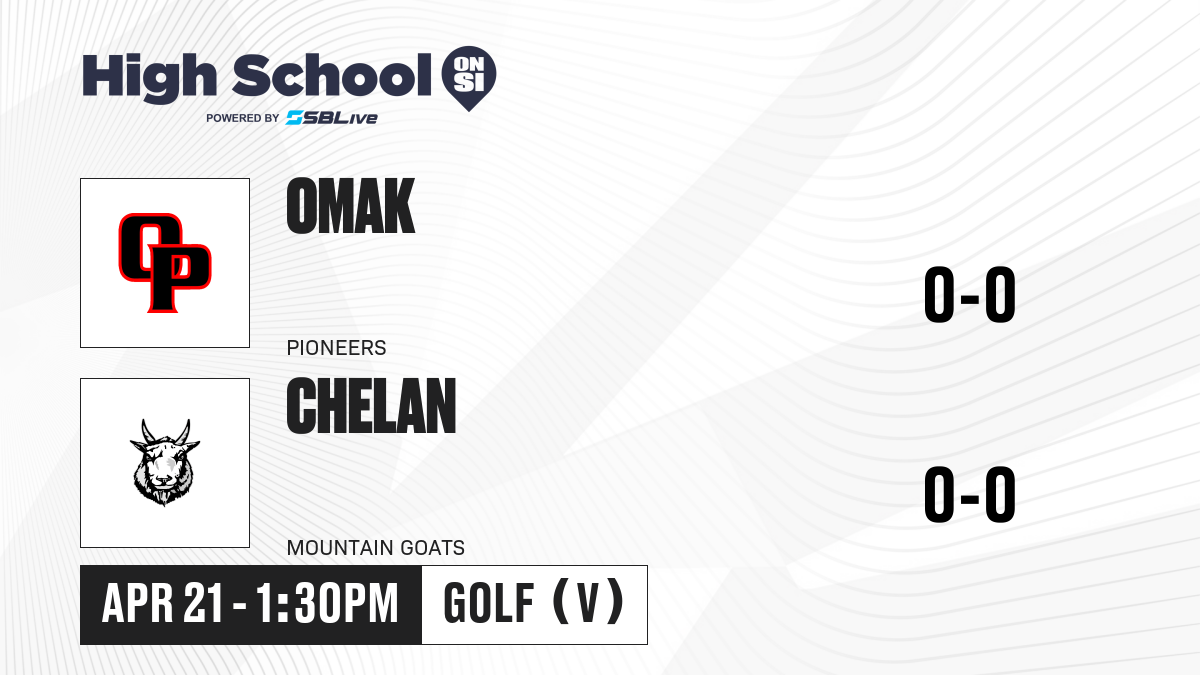 High School ON SI
POWERED BY SBLive

OP

OMAK

PIONEERS

0-0

CHELAN

MOUNTAIN GOATS

0-0

APR 21 - 1:30PM

GOLF (V)